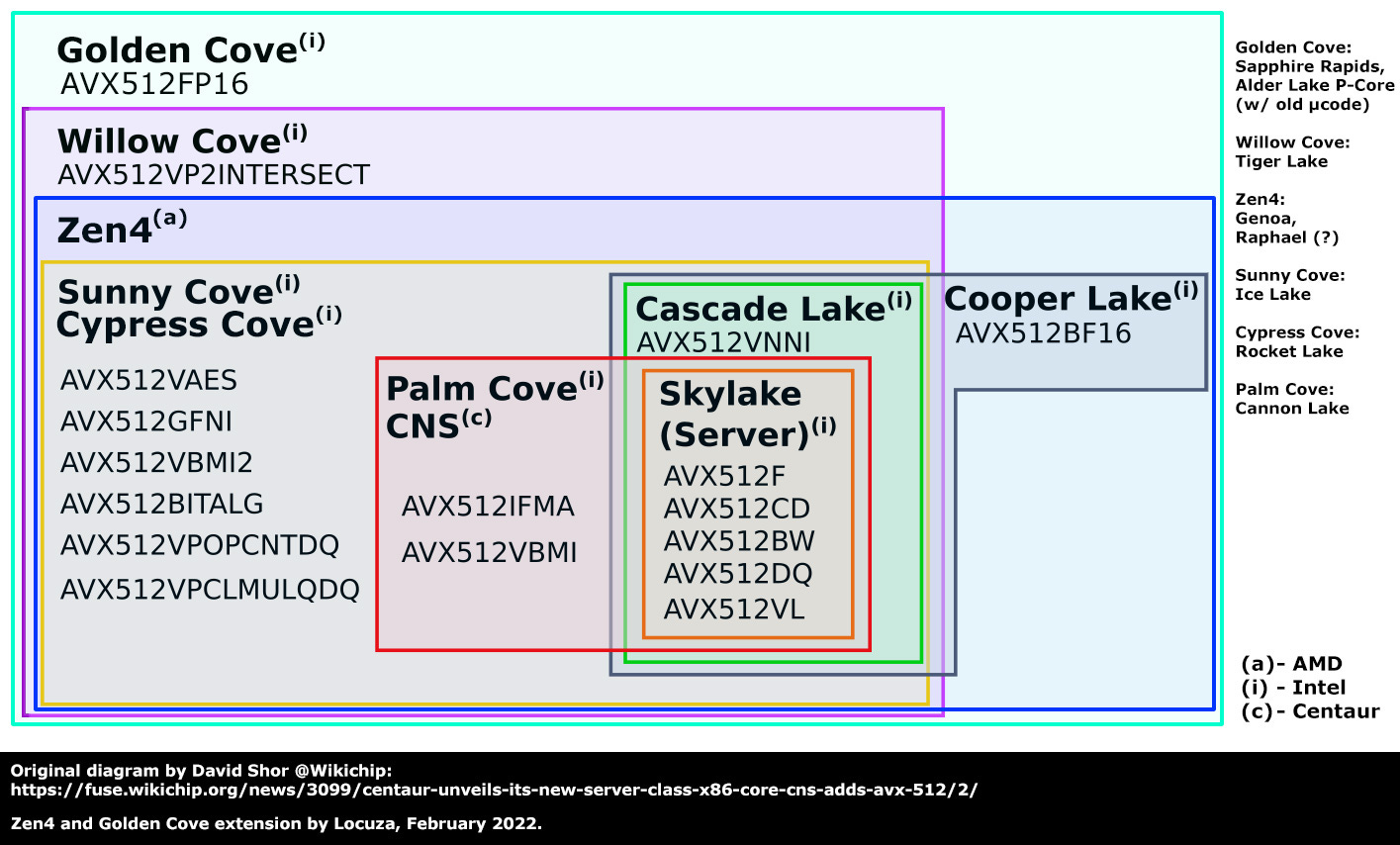 Golden Cove$^{(i)}$
AVX512FP16

Willow Cove$^{(i)}$
AVX512VP2INTERSECT

Zen4$^{(a)}$

Sunny Cove$^{(i)}$
Cypress Cove$^{(i)}$

AVX512VAES
AVX512GFNI
AVX512VBMI2
AVX512BITALG
AVX512VPOPCNTDQ
AVX512VPCLMULQDQ

Palm Cove$^{(i)}$
CNS$^{(c)}$

AVX512IFMA
AVX512VBMI

Cascade Lake$^{(i)}$
AVX512VNNI

Skylake
(Server)$^{(i)}$
AVX512F
AVX512CD
AVX512BW
AVX512DQ
AVX512VL

Cooper Lake$^{(i)}$
AVX512BF16

Golden Cove:
Sapphire Rapids,
Alder Lake P-Core
(w/ old µcode)

Willow Cove:
Tiger Lake

Zen4:
Genoa,
Raphael (?)

Sunny Cove:
Ice Lake

Cypress Cove:
Rocket Lake

Palm Cove:
Cannon Lake

(a)- AMD
(i) - Intel
(c)- Centaur

Original diagram by David Shor @Wikichip:
https://fuse.wikichip.org/news/3099/centaur-unveils-its-new-server-class-x86-core-cns-adds-avx-512/2/

Zen4 and Golden Cove extension by Locuza, February 2022.